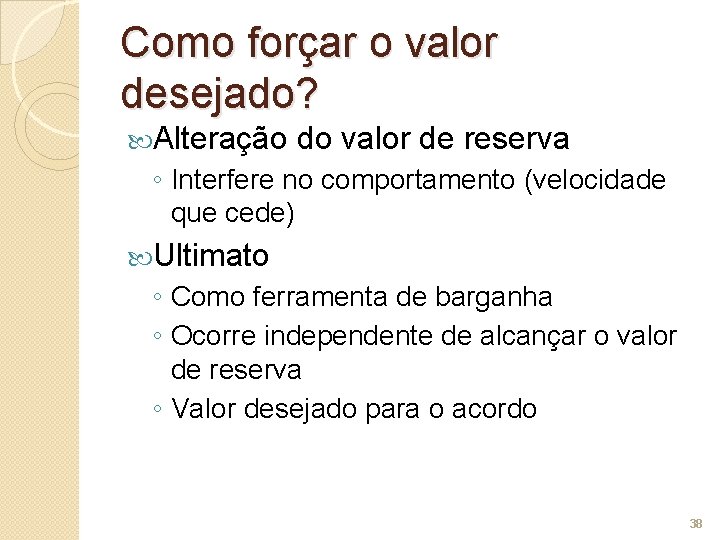 Como forçar o valor desejado?

Alteração do valor de reserva

◦ Interfere no comportamento (velocidade que cede)

Ultimato

◦ Como ferramenta de barganha

◦ Ocorre independente de alcançar o valor de reserva

◦ Valor desejado para o acordo

38